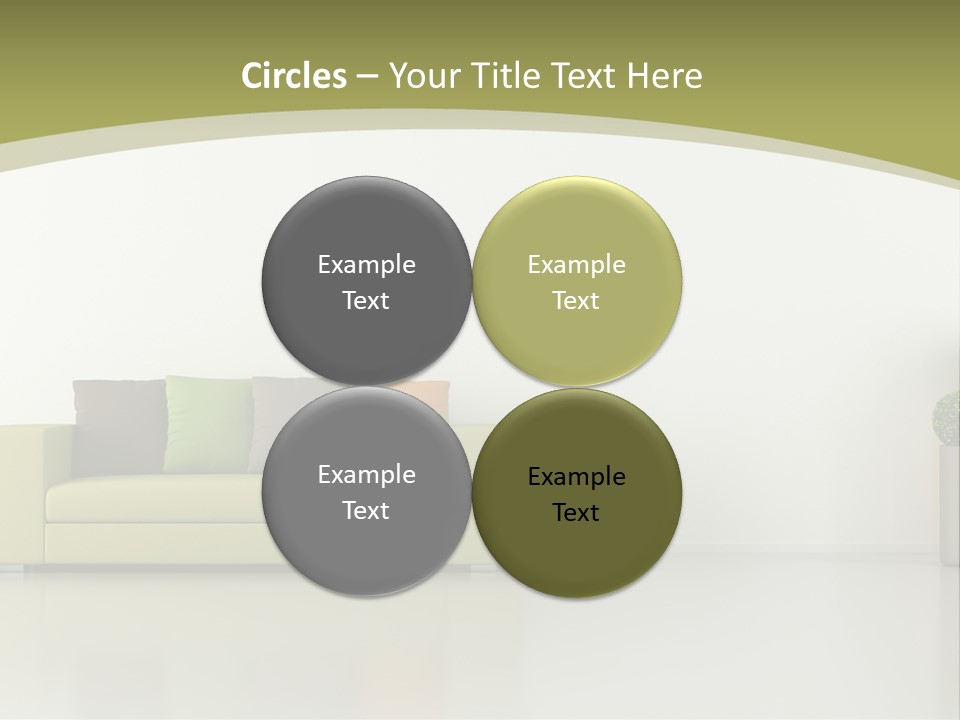 Circles – Your Title Text Here

Example Text

Example Text

Example Text

Example Text